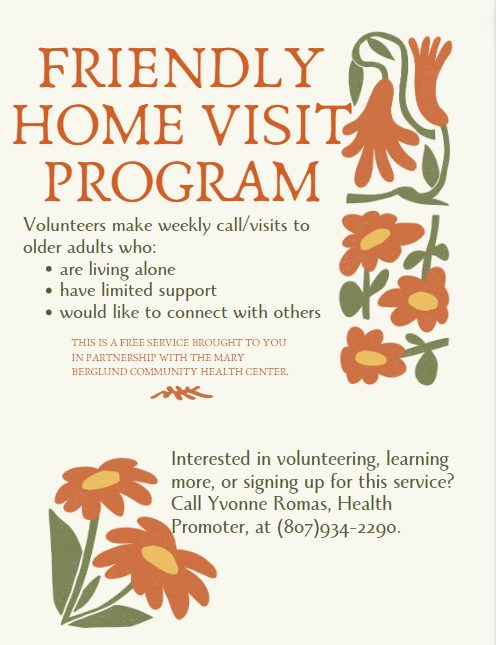 FRIENDLY HOME VISIT PROGRAM

Volunteers make weekly call/visits to older adults who:
• are living alone
• have limited support
• would like to connect with others

THIS IS A FREE SERVICE BROUGHT TO YOU IN PARTNERSHIP WITH THE MARY BERGLUND COMMUNITY HEALTH CENTER.

Interested in volunteering, learning more, or signing up for this service? Call Yvonne Romas, Health Promoter, at (807)934-2290.